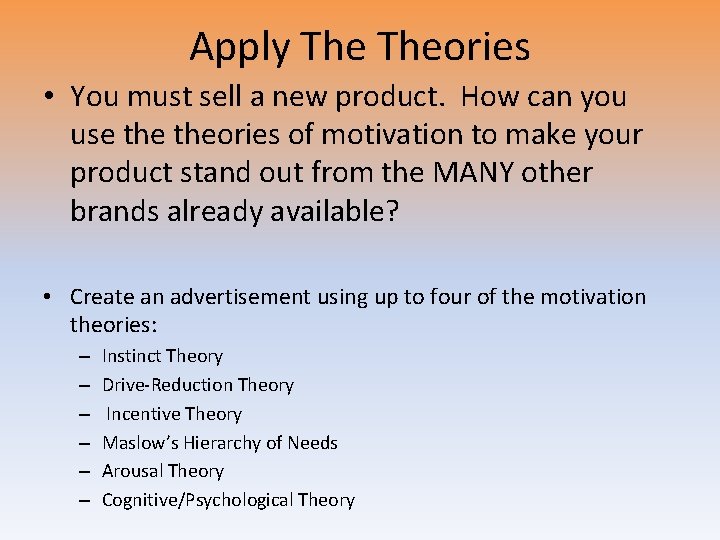 Apply The Theories

• You must sell a new product. How can you use the theories of motivation to make your product stand out from the MANY other brands already available?

• Create an advertisement using up to four of the motivation theories:
– Instinct Theory
– Drive-Reduction Theory
– Incentive Theory
– Maslow's Hierarchy of Needs
– Arousal Theory
– Cognitive/Psychological Theory